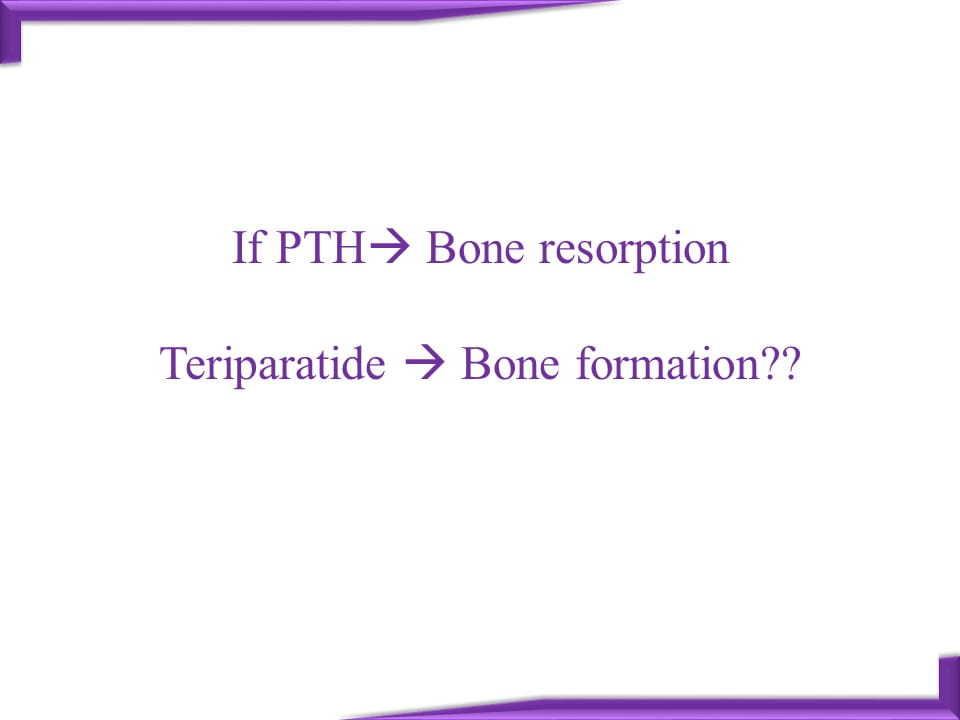 If PTH→ Bone resorption

Teriparatide → Bone formation??